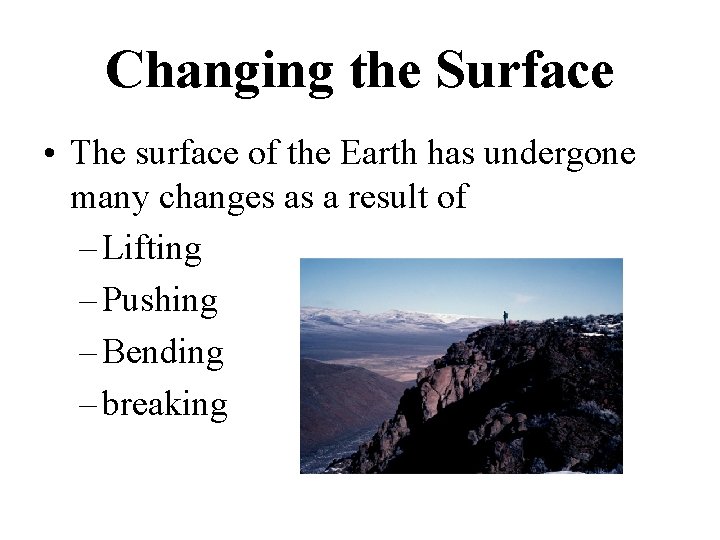 Changing the Surface

• The surface of the Earth has undergone many changes as a result of
– Lifting
– Pushing
– Bending
– breaking